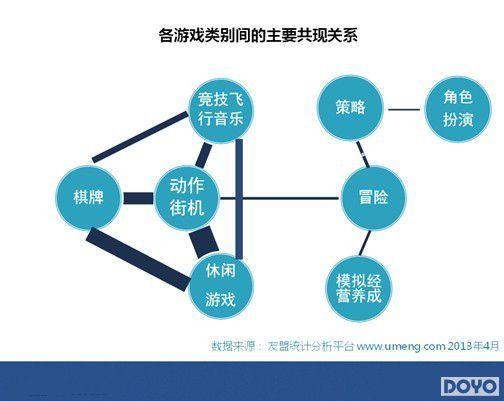 各游戏类别间的主要共现关系

竞技飞行音乐

策略

角色扮演

棋牌

动作街机

冒险

休闲游戏

模拟经营养成

数据来源：友盟统计分析平台 www.umeng.com 2013年4月

DOYO